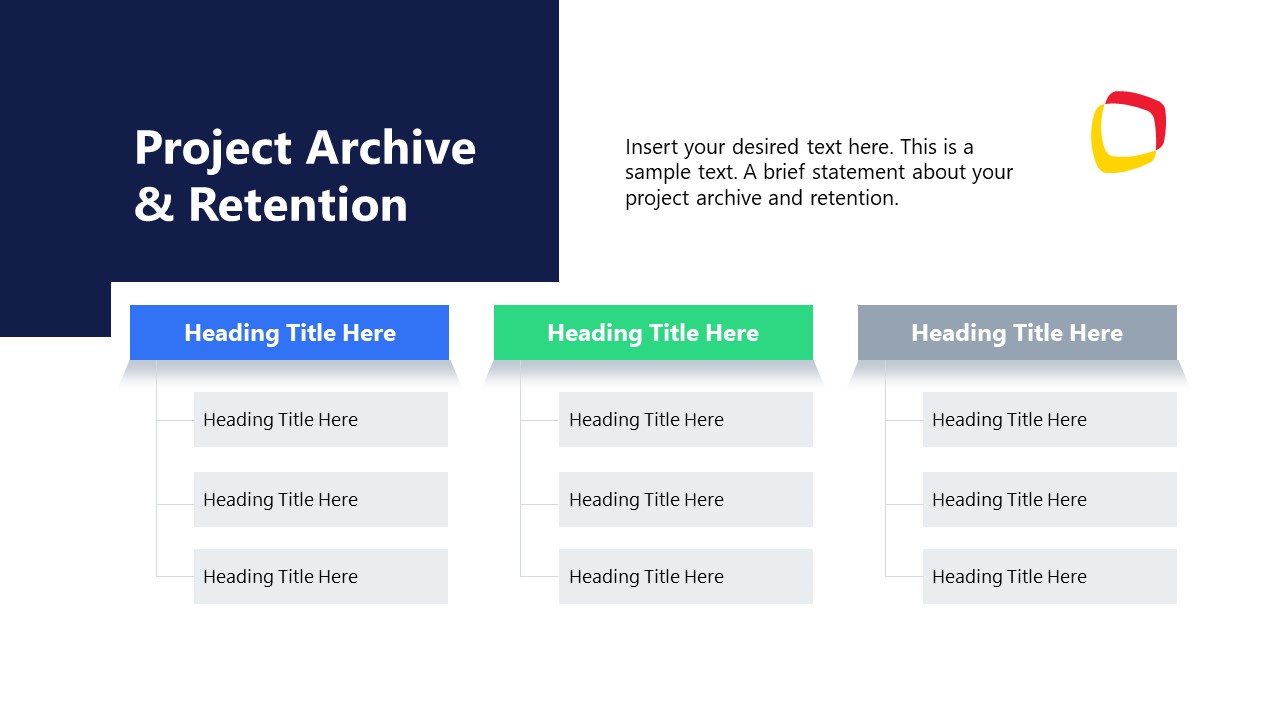 Project Archive & Retention

Insert your desired text here. This is a sample text. A brief statement about your project archive and retention.

Heading Title Here

Heading Title Here

Heading Title Here

Heading Title Here

Heading Title Here

Heading Title Here

Heading Title Here

Heading Title Here

Heading Title Here

Heading Title Here

Heading Title Here

Heading Title Here